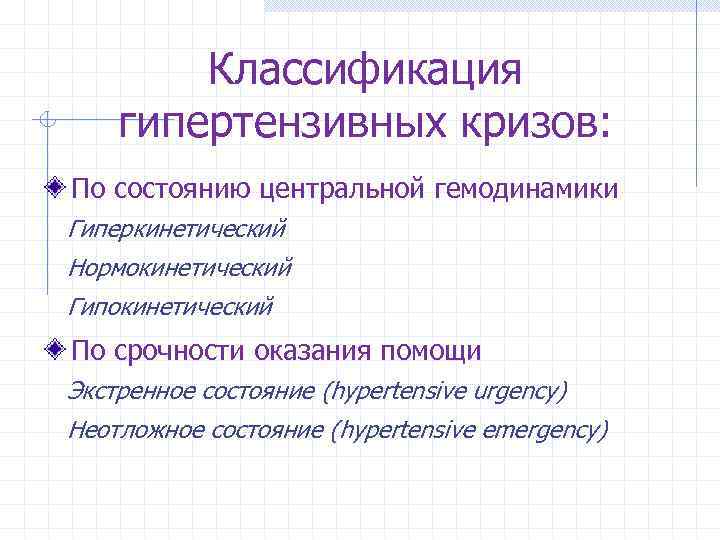 Классификация гипертензивных кризов:

По состоянию центральной гемодинамики

Гиперкинетический

Нормокинетический

Гипокинетический

По срочности оказания помощи

Экстренное состояние (hypertensive urgency)

Неотложное состояние (hypertensive emergency)